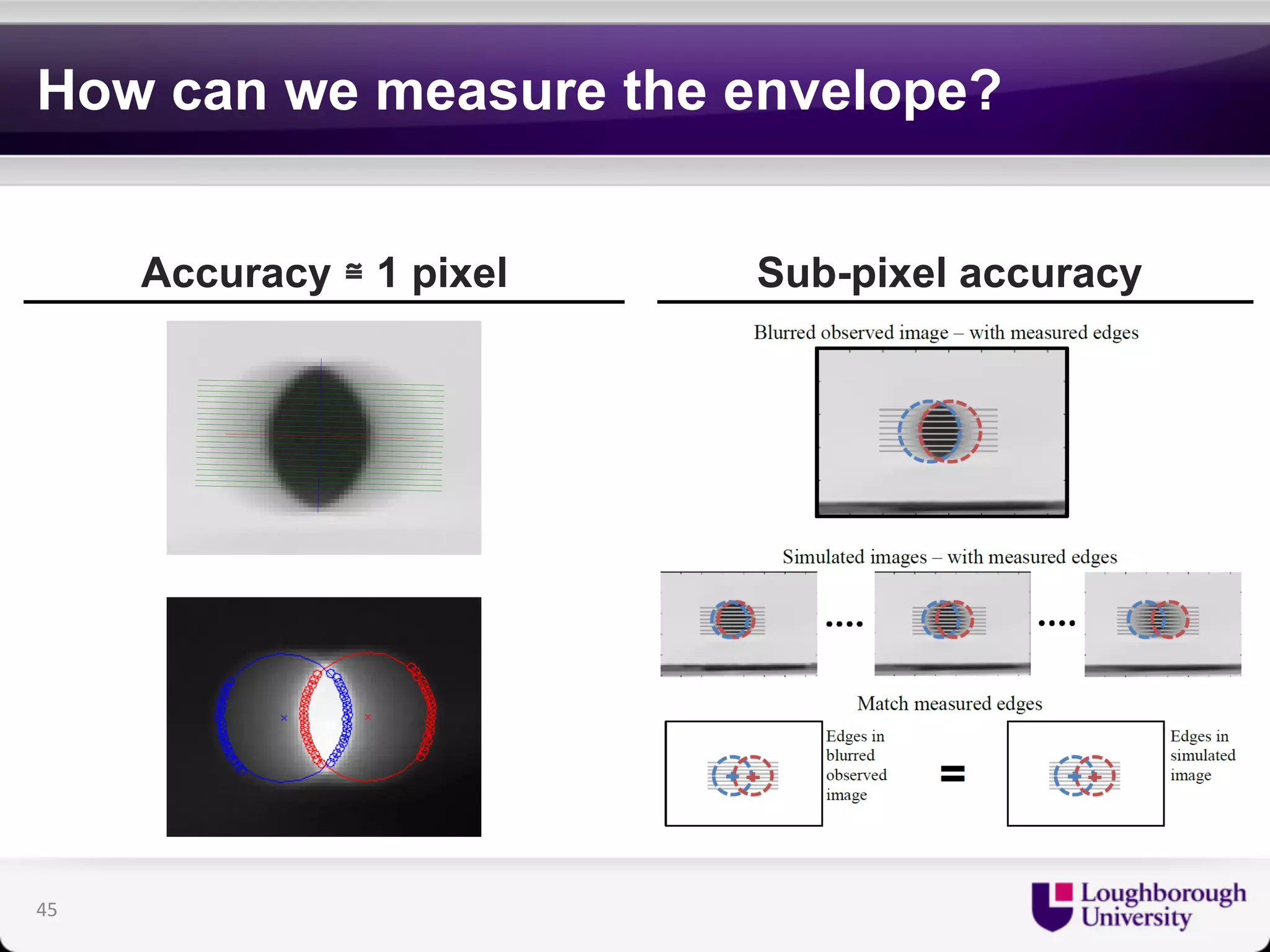 How can we measure the envelope?

Accuracy ≅ 1 pixel

Sub-pixel accuracy

Blurred observed image – with measured edges

Simulated images – with measured edges

....

....

Match measured edges

Edges in blurred observed image

=

Edges in simulated image

45

Loughborough University